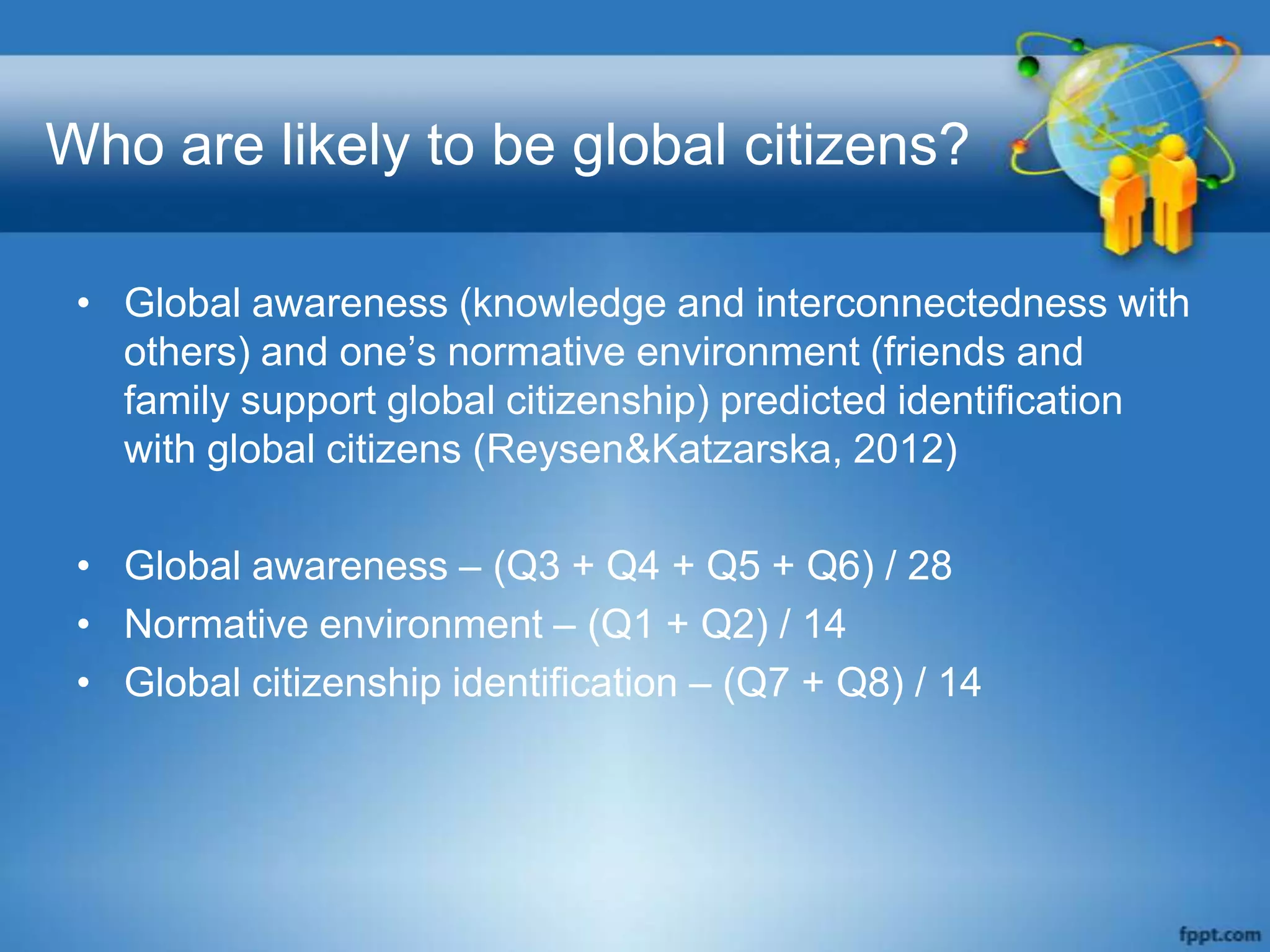 Who are likely to be global citizens?

• Global awareness (knowledge and interconnectedness with others) and one's normative environment (friends and family support global citizenship) predicted identification with global citizens (Reysen&Katzarska, 2012)

• Global awareness – (Q3 + Q4 + Q5 + Q6) / 28
• Normative environment – (Q1 + Q2) / 14
• Global citizenship identification – (Q7 + Q8) / 14

fppt.com